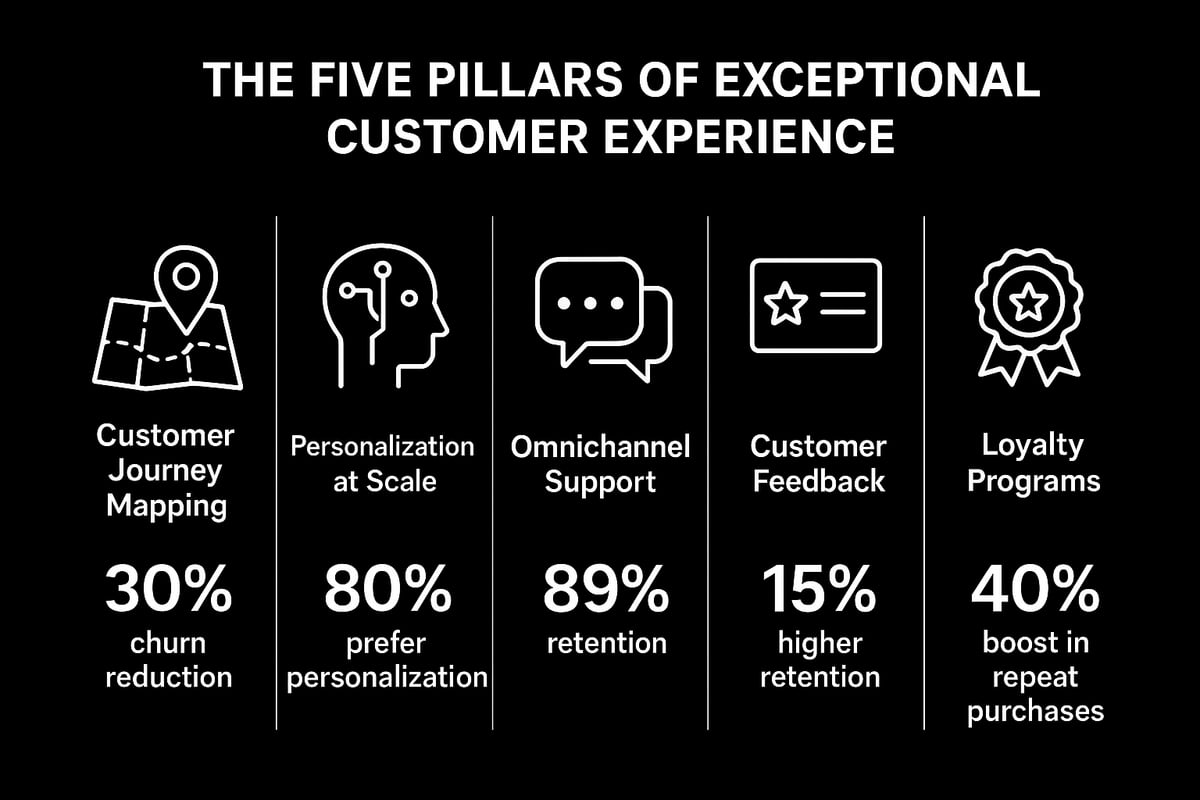 THE FIVE PILLARS OF EXCEPTIONAL CUSTOMER EXPERIENCE

Customer Journey Mapping

30%
churn reduction

Personalization at Scale

80%
prefer personalization

Omnichannel Support

89%
retention

Customer Feedback

15%
higher retention

Loyalty Programs

40%
boost in repeat purchases